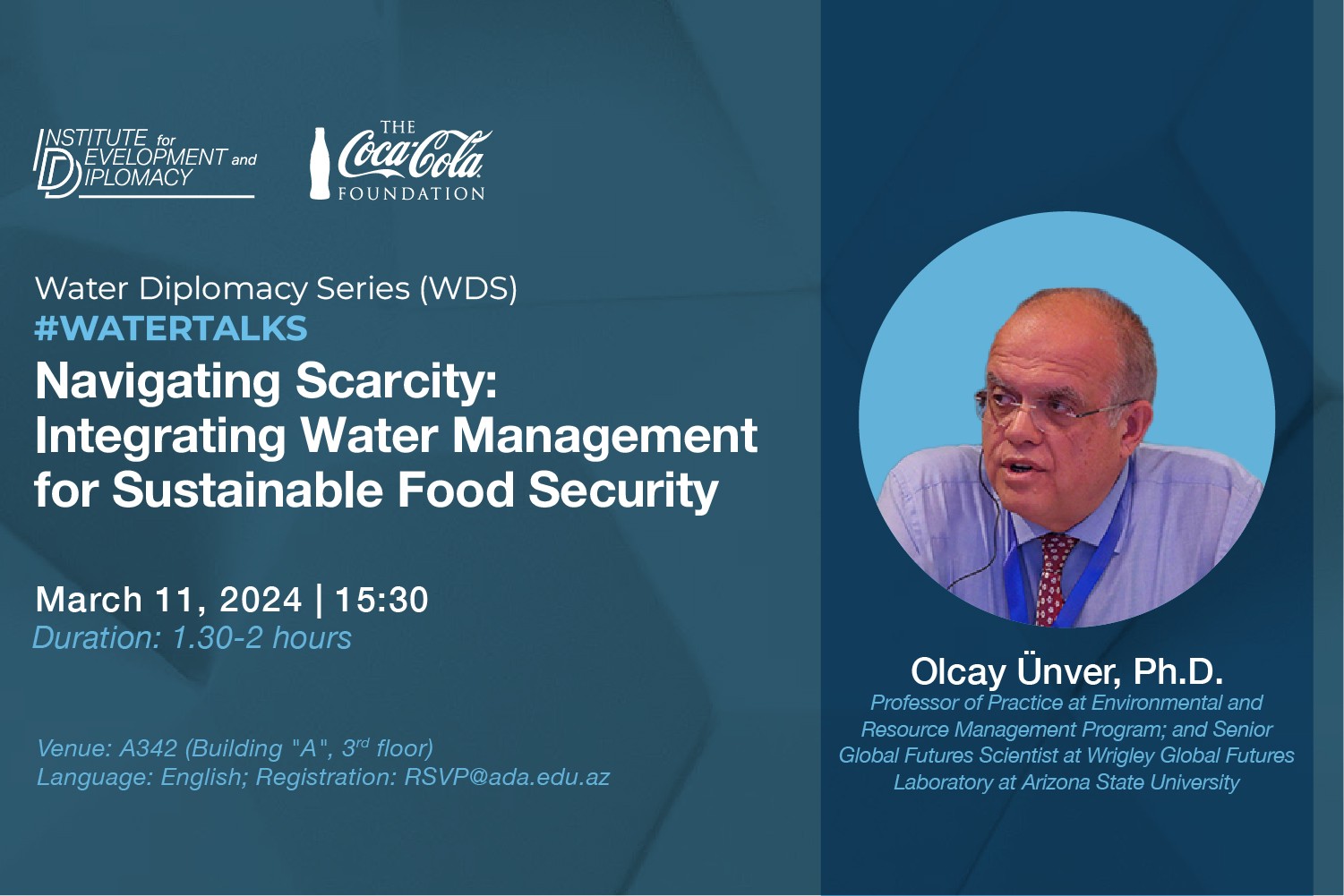 INSTITUTE for DEVELOPMENT and DIPLOMACY

THE Coca-Cola FOUNDATION

Water Diplomacy Series (WDS)
#WATERTALKS
Navigating Scarcity: Integrating Water Management for Sustainable Food Security

March 11, 2024 | 15:30
Duration: 1.30-2 hours

Venue: A342 (Building "A", 3$^{rd}$ floor)
Language: English; Registration: RSVP@ada.edu.az

Olcay Ünver, Ph.D.
Professor of Practice at Environmental and Resource Management Program; and Senior Global Futures Scientist at Wrigley Global Futures Laboratory at Arizona State University